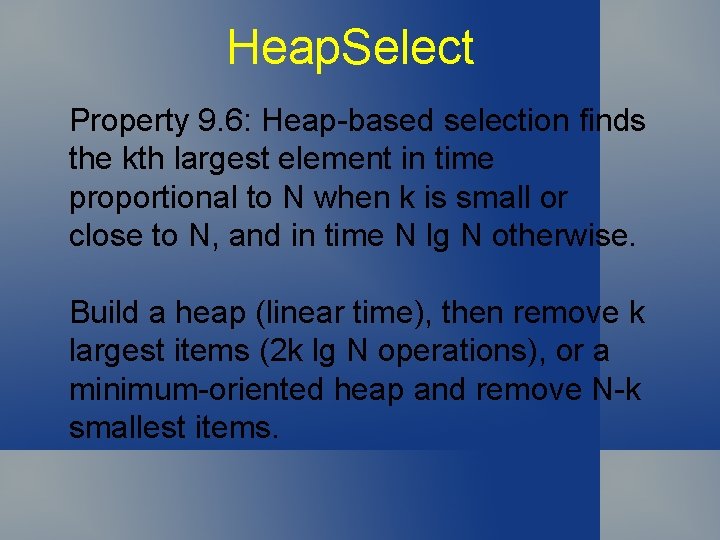 HeapSelect

Property 9.6: Heap-based selection finds the kth largest element in time proportional to N when k is small or close to N, and in time N lg N otherwise.

Build a heap (linear time), then remove k largest items (2k lg N operations), or a minimum-oriented heap and remove N-k smallest items.